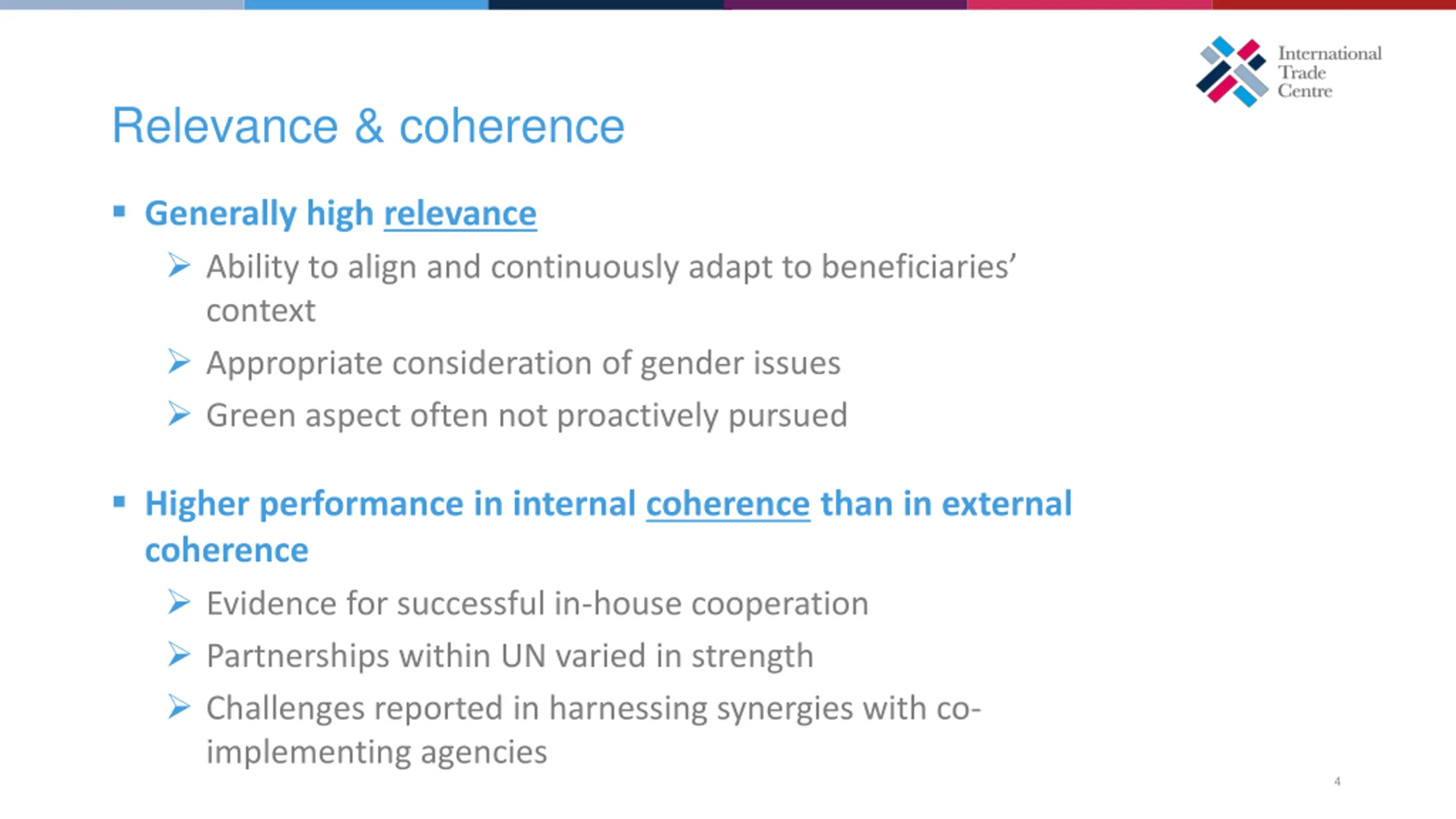 International Trade Centre

Relevance & coherence

▪ Generally high relevance

➢ Ability to align and continuously adapt to beneficiaries' context

➢ Appropriate consideration of gender issues

➢ Green aspect often not proactively pursued

▪ Higher performance in internal coherence than in external coherence

➢ Evidence for successful in-house cooperation

➢ Partnerships within UN varied in strength

➢ Challenges reported in harnessing synergies with co-implementing agencies

4